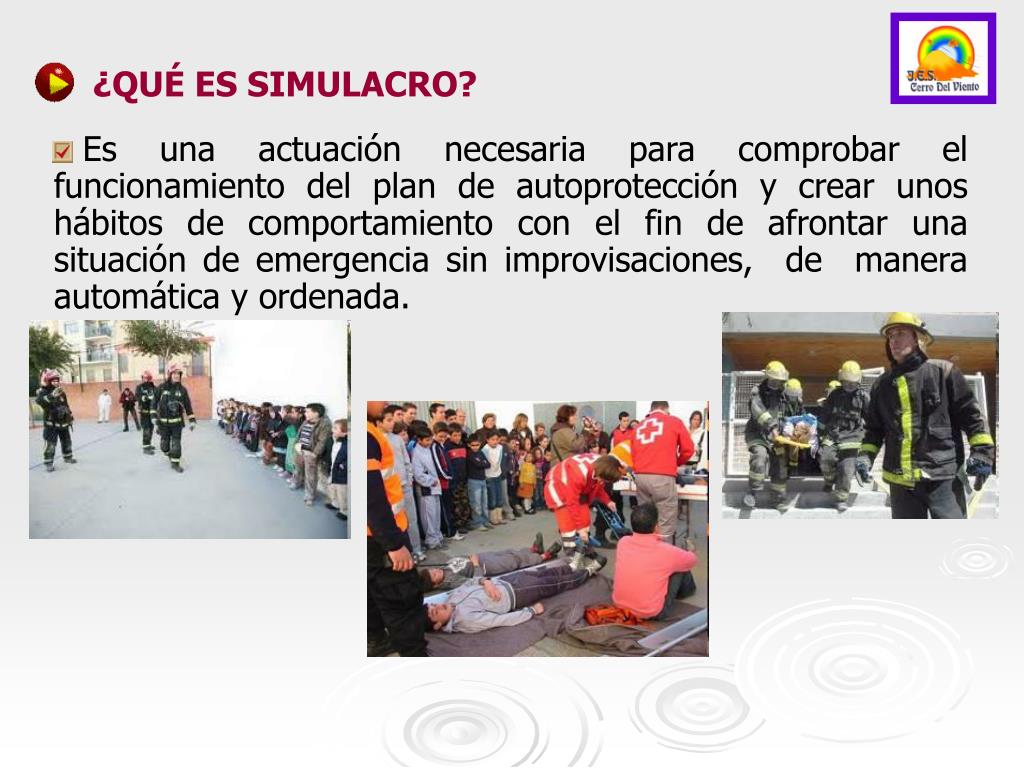 I.E.S.
Cerro Del Viento

¿QUÉ ES SIMULACRO?

Es una actuación necesaria para comprobar el funcionamiento del plan de autoprotección y crear unos hábitos de comportamiento con el fin de afrontar una situación de emergencia sin improvisaciones, de manera automática y ordenada.